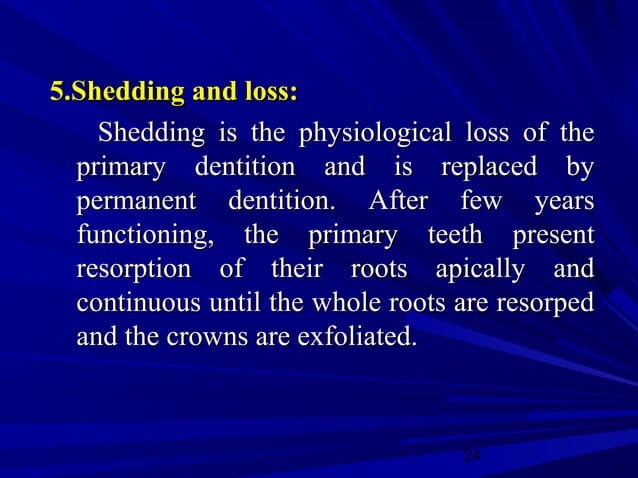 5.Shedding and loss:

Shedding is the physiological loss of the primary dentition and is replaced by permanent dentition. After few years functioning, the primary teeth present resorption of their roots apically and continuous until the whole roots are resorped and the crowns are exfoliated.

24